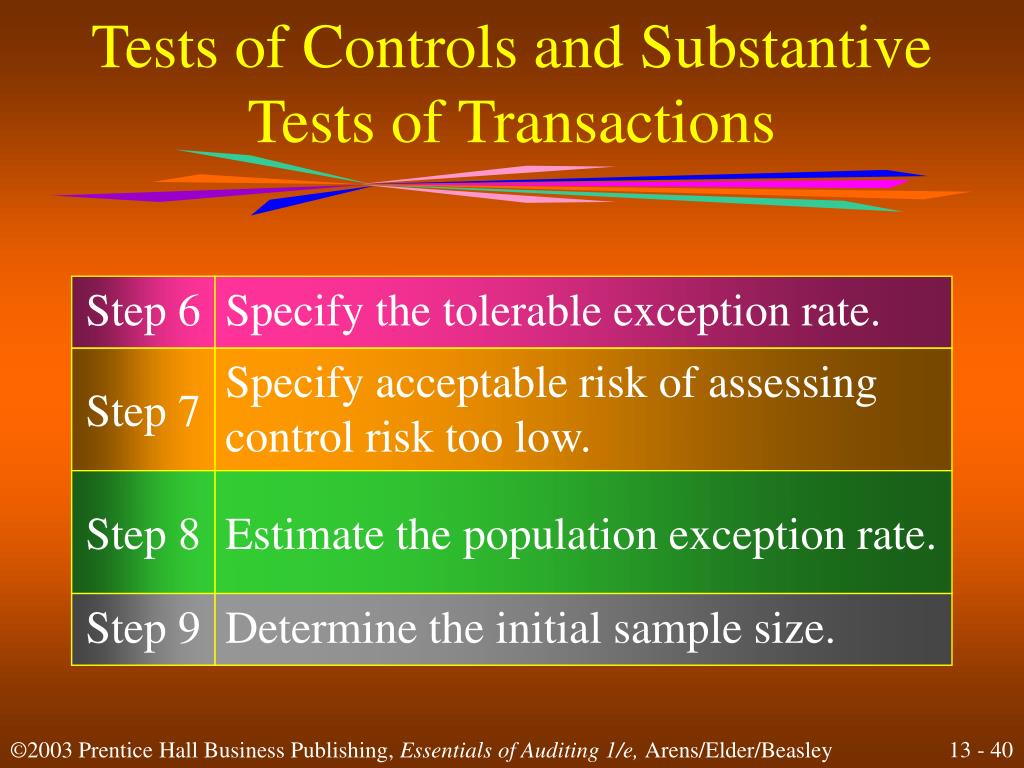 Tests of Controls and Substantive Tests of Transactions

| Step 6 | Specify the tolerable exception rate. |
|---|---|
| Step 7 | Specify acceptable risk of assessing control risk too low. |
| Step 8 | Estimate the population exception rate. |
| Step 9 | Determine the initial sample size. |

©2003 Prentice Hall Business Publishing, Essentials of Auditing 1/e, Arens/Elder/Beasley

13 - 40